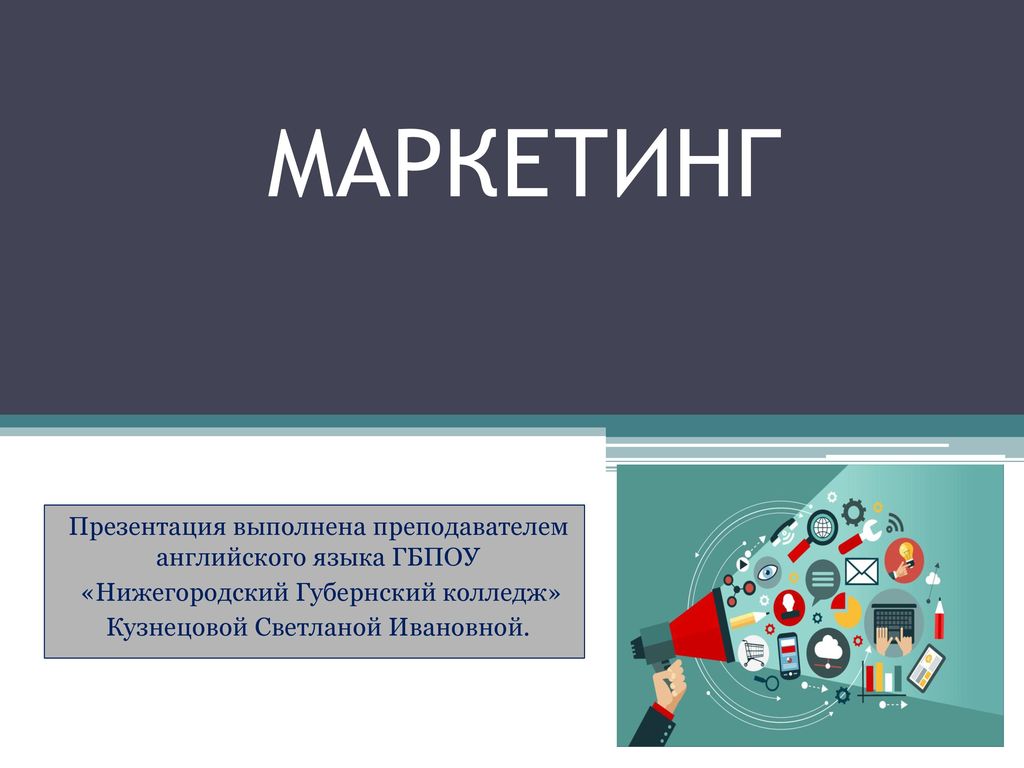 МАРКЕТИНГ

Презентация выполнена преподавателем английского языка ГБПОУ «Нижегородский Губернский колледж» Кузнецовой Светланой Ивановной.